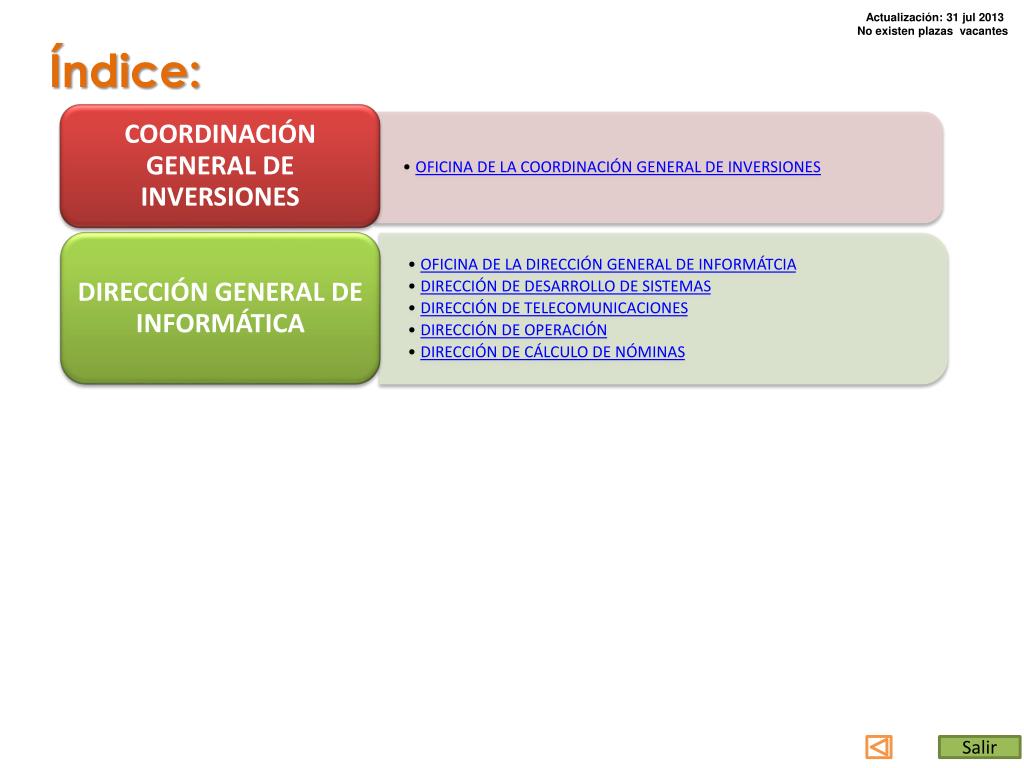 Actualización: 31 jul 2013
No existen plazas vacantes

Índice:

COORDINACIÓN GENERAL DE INVERSIONES

• OFICINA DE LA COORDINACIÓN GENERAL DE INVERSIONES

DIRECCIÓN GENERAL DE INFORMÁTICA

• OFICINA DE LA DIRECCIÓN GENERAL DE INFORMÁTCIA
• DIRECCIÓN DE DESARROLLO DE SISTEMAS
• DIRECCIÓN DE TELECOMUNICACIONES
• DIRECCIÓN DE OPERACIÓN
• DIRECCIÓN DE CÁLCULO DE NÓMINAS

Salir